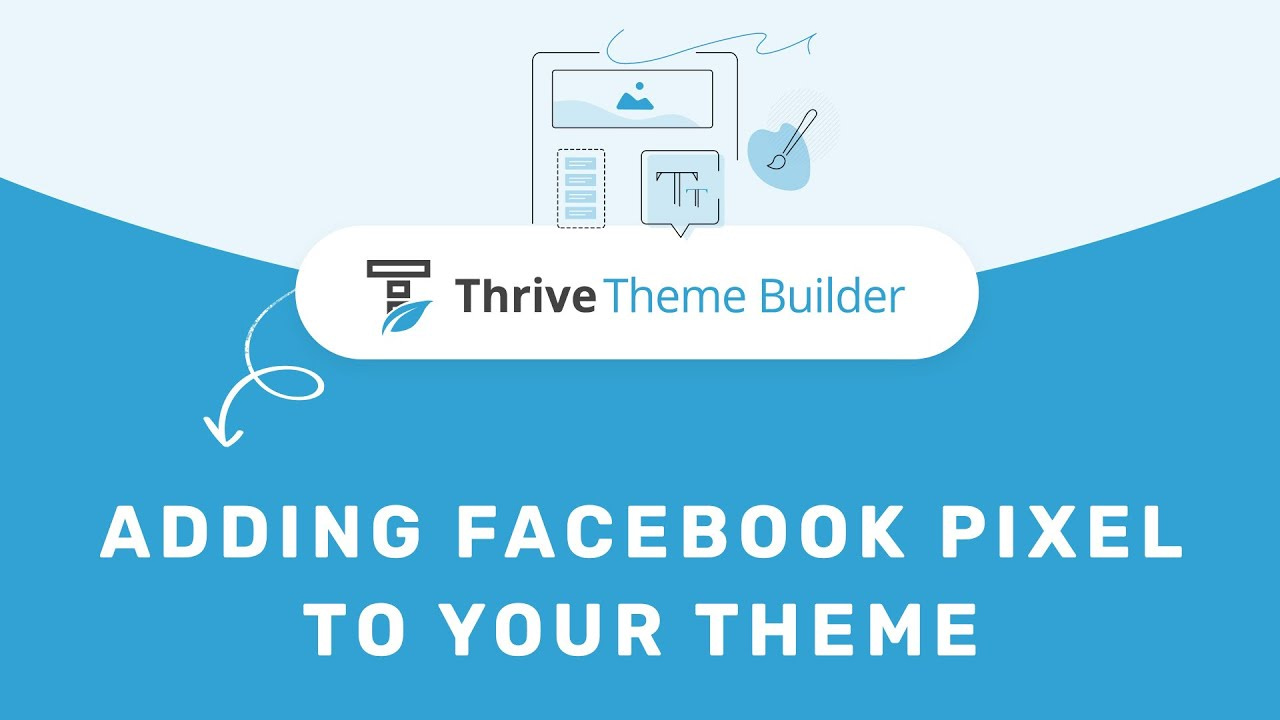 Thrive Theme Builder

ADDING FACEBOOK PIXEL TO YOUR THEME